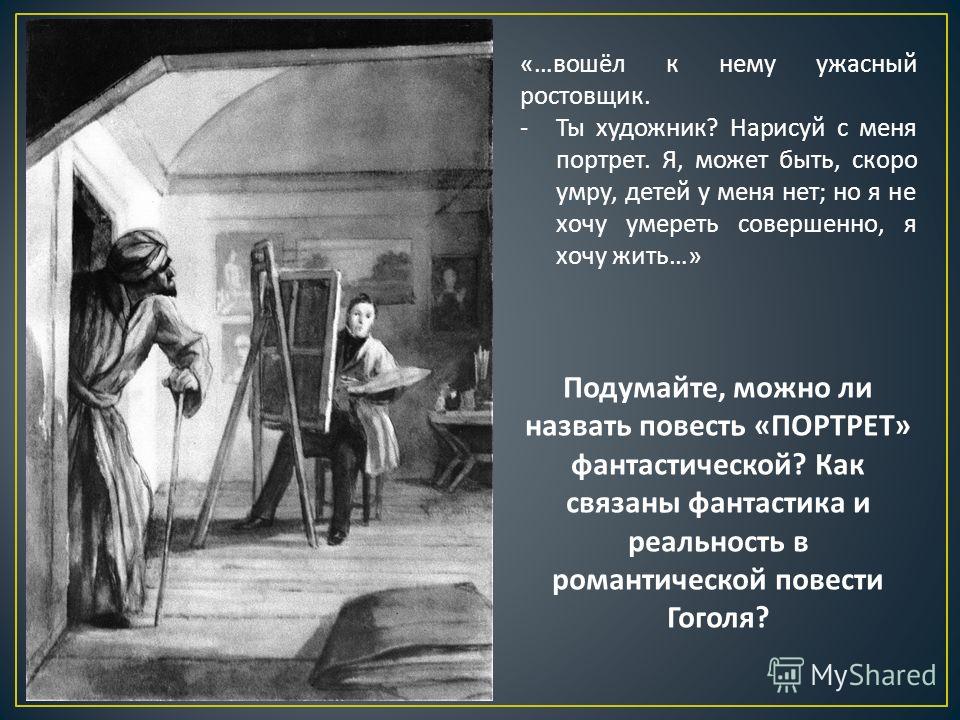 «…вошёл к нему ужасный ростовщик.
- Ты художник? Нарисуй с меня портрет. Я, может быть, скоро умру, детей у меня нет; но я не хочу умереть совершенно, я хочу жить…»

Подумайте, можно ли назвать повесть «ПОРТРЕТ» фантастической? Как связаны фантастика и реальность в романтической повести Гоголя?

MyShared